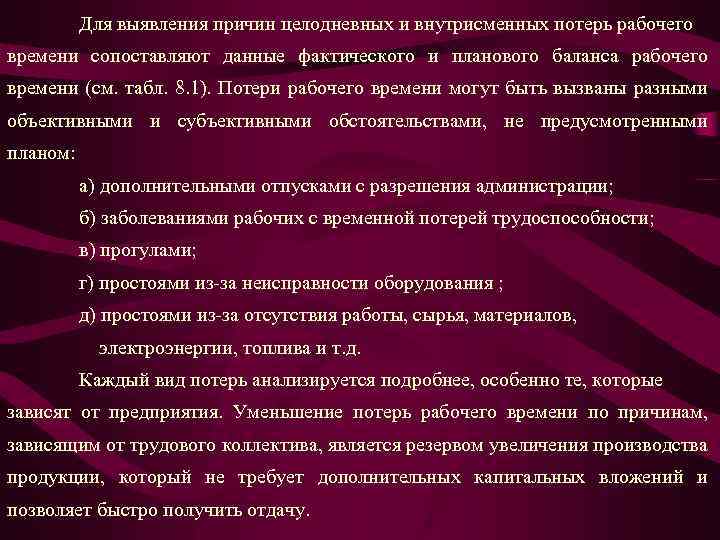 Для выявления причин целодневных и внутрисменных потерь рабочего времени сопоставляют данные фактического и планового баланса рабочего времени (см. табл. 8.1). Потери рабочего времени могут быть вызваны разными объективными и субъективными обстоятельствами, не предусмотренными планом:

а) дополнительными отпусками с разрешения администрации;

б) заболеваниями рабочих с временной потерей трудоспособности;

в) прогулами;

г) простоями из-за неисправности оборудования ;

д) простоями из-за отсутствия работы, сырья, материалов, электроэнергии, топлива и т.д.

Каждый вид потерь анализируется подробнее, особенно те, которые зависят от предприятия. Уменьшение потерь рабочего времени по причинам, зависящим от трудового коллектива, является резервом увеличения производства продукции, который не требует дополнительных капитальных вложений и позволяет быстро получить отдачу.